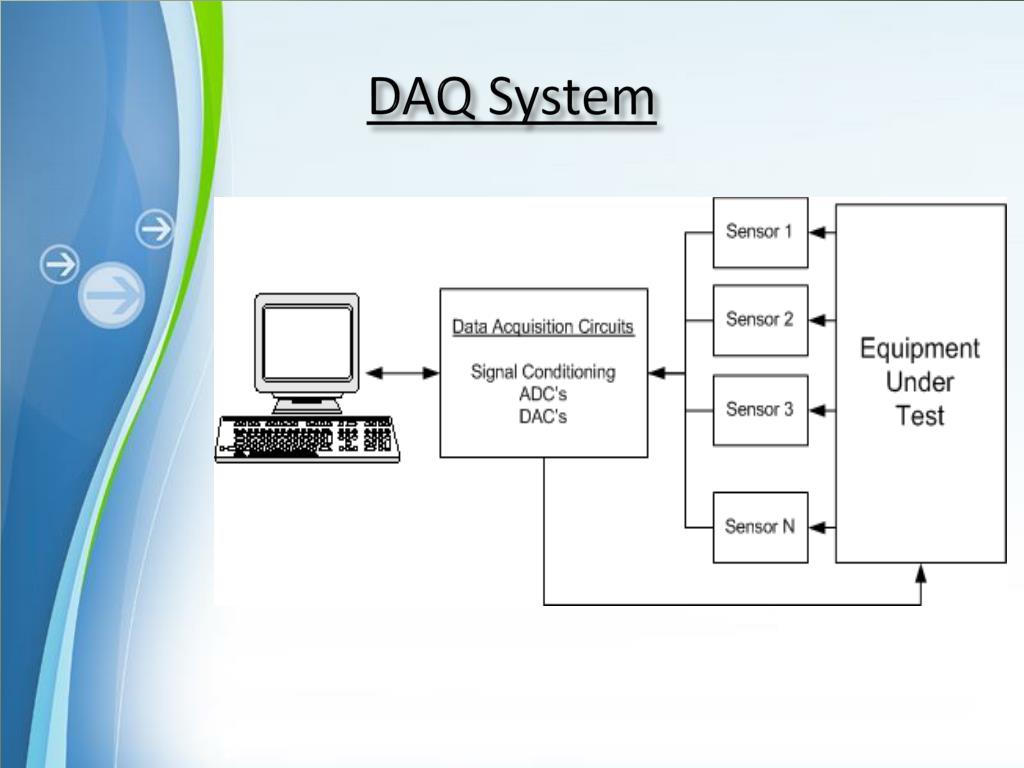 DAQ System

Data Acquisition Circuits

Signal Conditioning
ADC's
DAC's

Sensor 1

Sensor 2

Sensor 3

Sensor N

Equipment Under Test